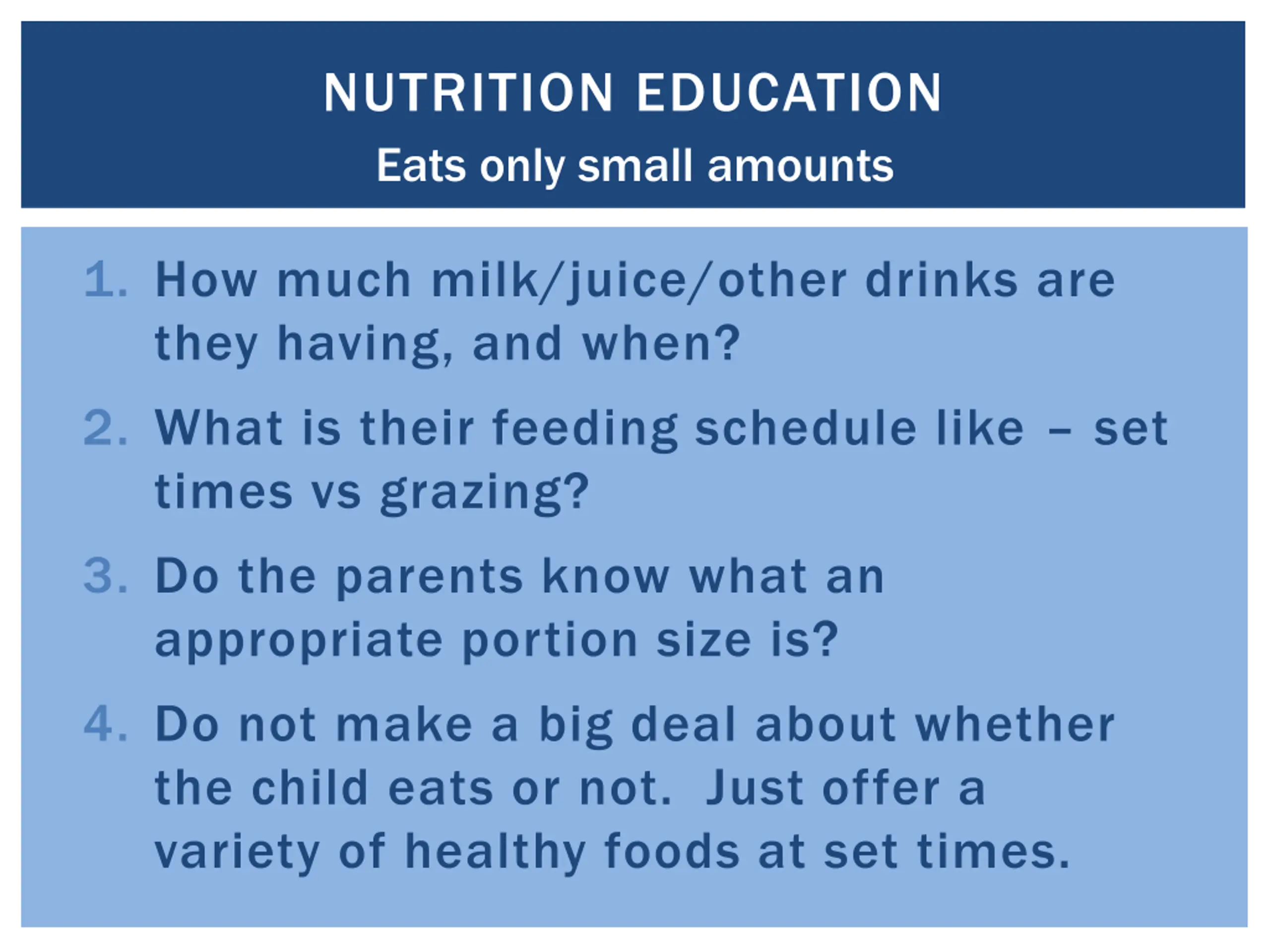 NUTRITION EDUCATION
Eats only small amounts

1. How much milk/juice/other drinks are they having, and when?
2. What is their feeding schedule like – set times vs grazing?
3. Do the parents know what an appropriate portion size is?
4. Do not make a big deal about whether the child eats or not.  Just offer a variety of healthy foods at set times.